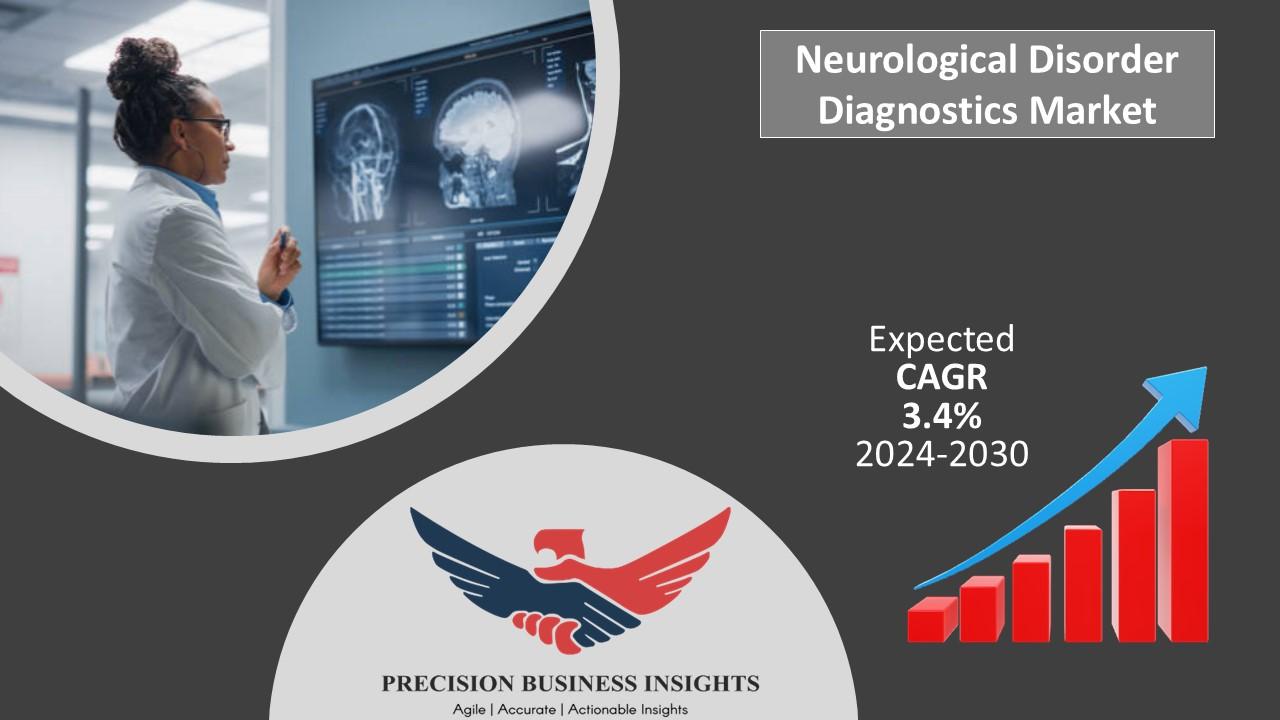 Neurological Disorder Diagnostics Market

Expected
CAGR
3.4%
2024-2030

PRECISION BUSINESS INSIGHTS
Agile | Accurate | Actionable Insights